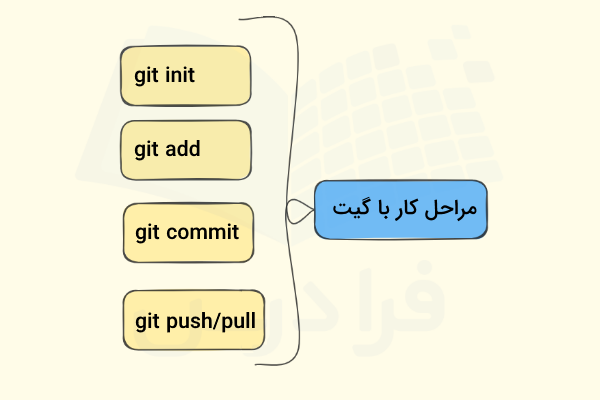 مراحل کار با گیت

git init

git add

git commit

git push/pull

فرادرس